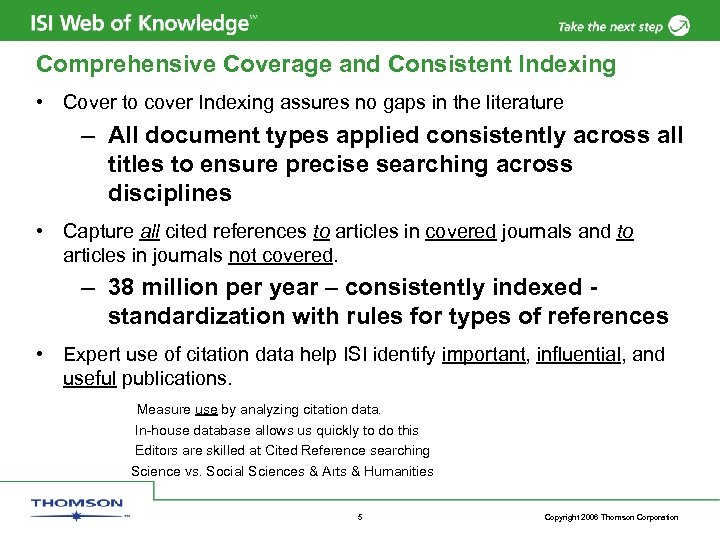 ISI Web of Knowledge℠

Take the next step

Comprehensive Coverage and Consistent Indexing

• Cover to cover Indexing assures no gaps in the literature

– All document types applied consistently across all titles to ensure precise searching across disciplines

• Capture all cited references to articles in covered journals and to articles in journals not covered.

– 38 million per year – consistently indexed - standardization with rules for types of references

• Expert use of citation data help ISI identify important, influential, and useful publications.

Measure use by analyzing citation data.
In-house database allows us quickly to do this
Editors are skilled at Cited Reference searching
Science vs. Social Sciences & Arts & Humanities

THOMSON

5

Copyright 2006 Thomson Corporation